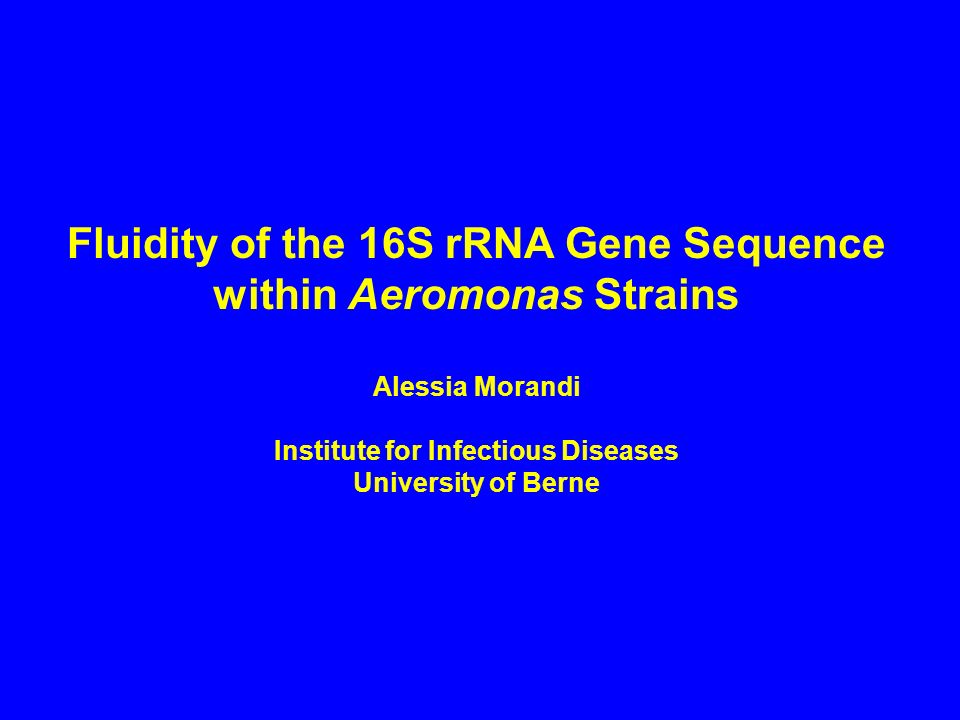 Fluidity of the 16S rRNA Gene Sequence within Aeromonas Strains

Alessia Morandi

Institute for Infectious Diseases
University of Berne